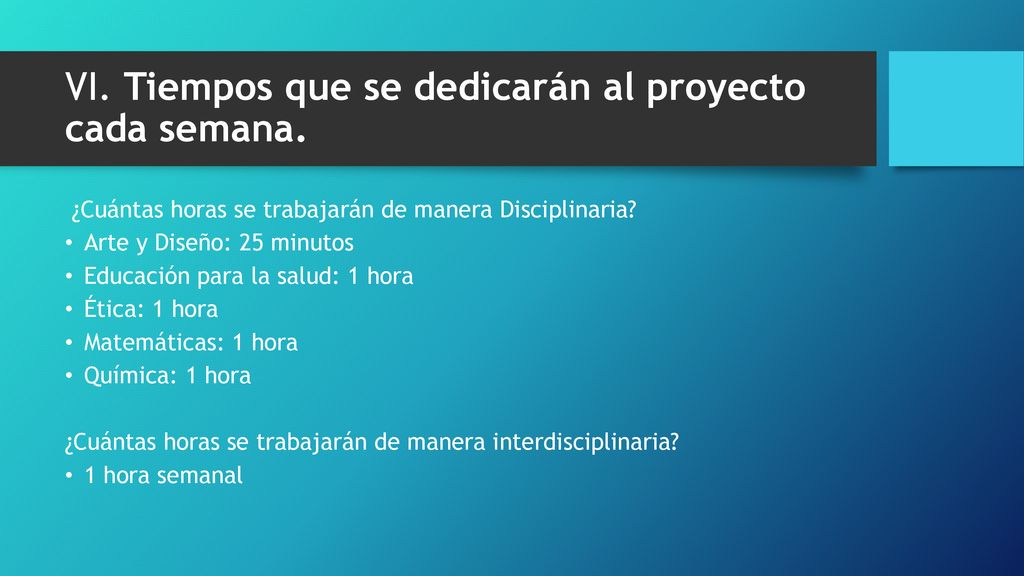 VI. Tiempos que se dedicarán al proyecto cada semana.

¿Cuántas horas se trabajarán de manera Disciplinaria?
• Arte y Diseño: 25 minutos
• Educación para la salud: 1 hora
• Ética: 1 hora
• Matemáticas: 1 hora
• Química: 1 hora

¿Cuántas horas se trabajarán de manera interdisciplinaria?
• 1 hora semanal